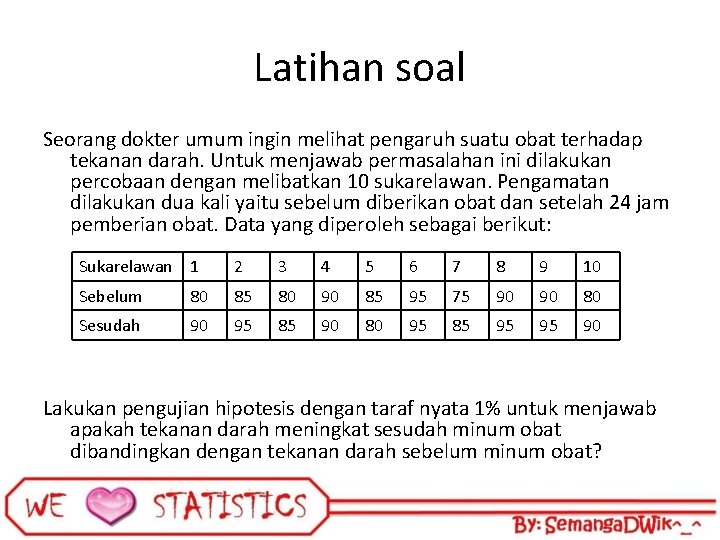 Latihan soal

Seorang dokter umum ingin melihat pengaruh suatu obat terhadap tekanan darah. Untuk menjawab permasalahan ini dilakukan percobaan dengan melibatkan 10 sukarelawan. Pengamatan dilakukan dua kali yaitu sebelum diberikan obat dan setelah 24 jam pemberian obat. Data yang diperoleh sebagai berikut:

| Sukarelawan | 1 | 2 | 3 | 4 | 5 | 6 | 7 | 8 | 9 | 10 |
|---|---|---|---|---|---|---|---|---|---|---|
| Sebelum | 80 | 85 | 80 | 90 | 85 | 95 | 75 | 90 | 90 | 80 |
| Sesudah | 90 | 95 | 85 | 90 | 80 | 95 | 85 | 95 | 95 | 90 |

Lakukan pengujian hipotesis dengan taraf nyata 1% untuk menjawab apakah tekanan darah meningkat sesudah minum obat dibandingkan dengan tekanan darah sebelum minum obat?

WE STATISTICS

By: SemangaDWik^_^